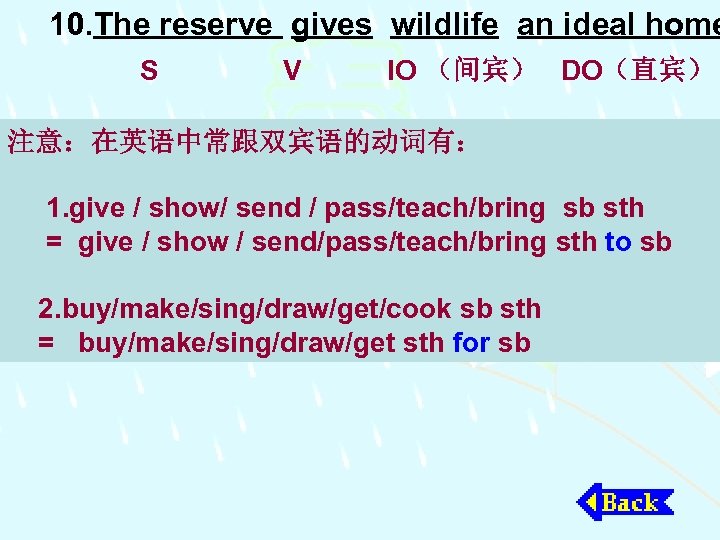 10.The reserve gives wildlife an ideal home

S V IO （间宾） DO（直宾）

注意：在英语中常跟双宾语的动词有：

1.give / show/ send / pass/teach/bring sb sth
= give / show / send/pass/teach/bring sth to sb

2.buy/make/sing/draw/get/cook sb sth
= buy/make/sing/draw/get sth for sb

Back